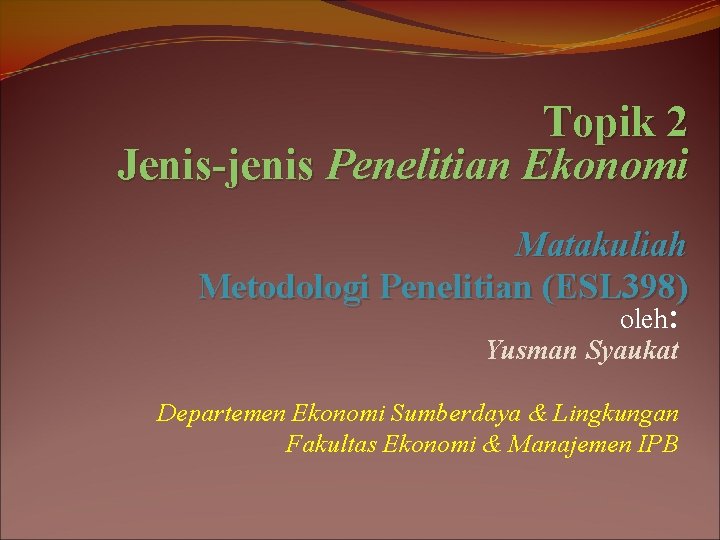 Topik 2
Jenis-jenis Penelitian Ekonomi

Matakuliah
Metodologi Penelitian (ESL398)
oleh:
Yusman Syaukat

Departemen Ekonomi Sumberdaya & Lingkungan
Fakultas Ekonomi & Manajemen IPB